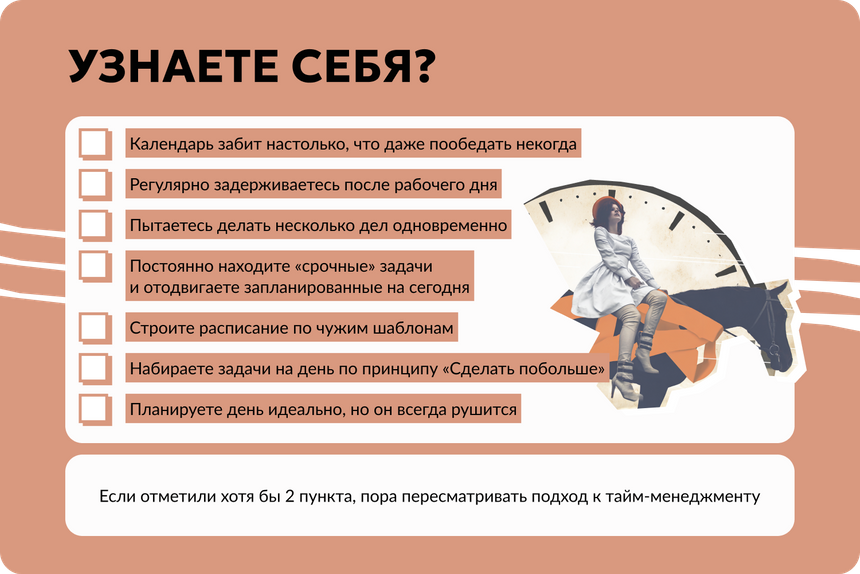 УЗНАЕТЕ СЕБЯ?

Календарь забит настолько, что даже пообедать некогда

Регулярно задерживаетесь после рабочего дня

Пытаетесь делать несколько дел одновременно

Постоянно находите «срочные» задачи и отодвигаете запланированные на сегодня

Строите расписание по чужим шаблонам

Набираете задачи на день по принципу «Сделать побольше»

Планируете день идеально, но он всегда рушится

Если отметили хотя бы 2 пункта, пора пересматривать подход к тайм-менеджменту